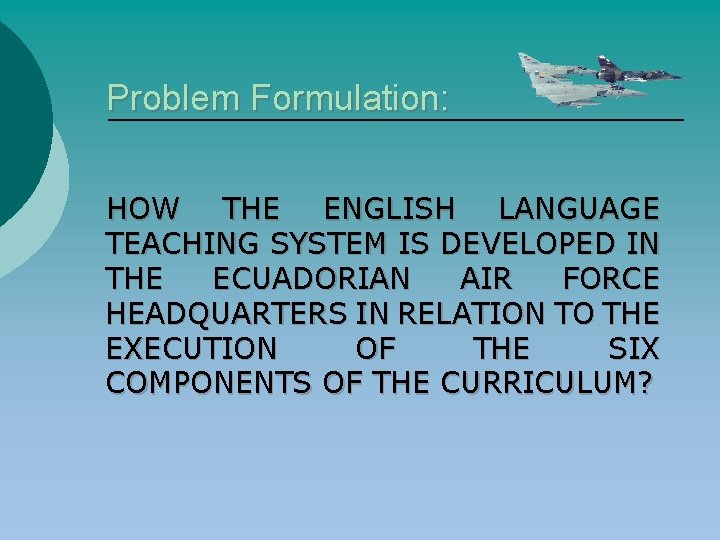 Problem Formulation:

HOW THE ENGLISH LANGUAGE TEACHING SYSTEM IS DEVELOPED IN THE ECUADORIAN AIR FORCE HEADQUARTERS IN RELATION TO THE EXECUTION OF THE SIX COMPONENTS OF THE CURRICULUM?